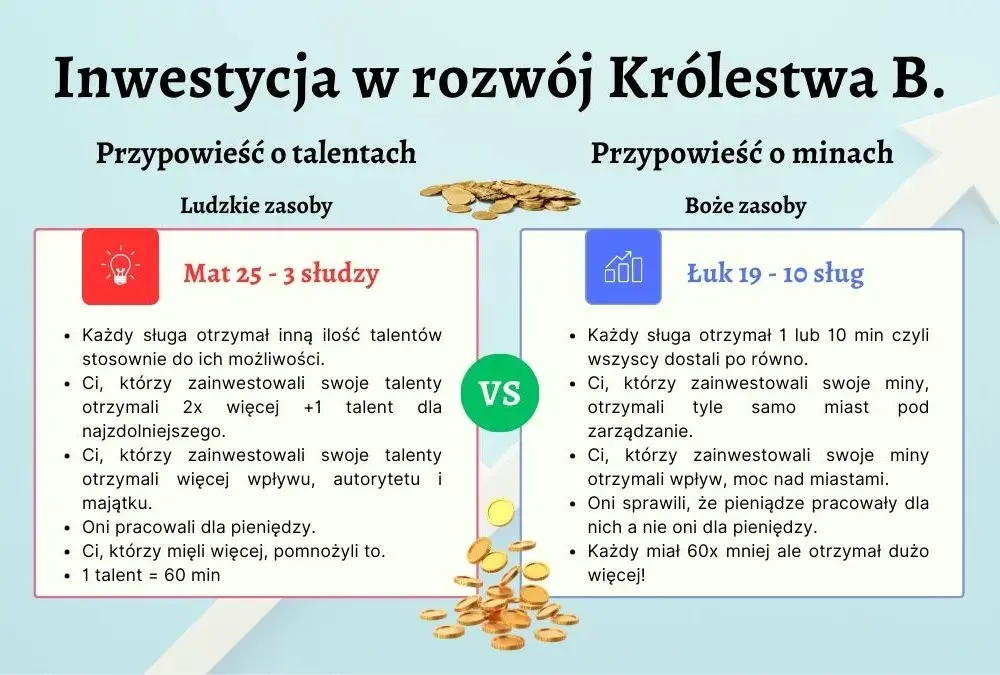 Inwestycja w rozwój Królestwa B.

Przypowieść o talentach

Ludzkie zasoby

Mat 25 - 3 słudzy

- Każdy sługa otrzymał inną ilość talentów stosownie do ich możliwości.
- Ci, którzy zainwestowali swoje talenty otrzymali 2x więcej +1 talent dla najzdolniejszego.
- Ci, którzy zainwestowali swoje talenty otrzymali więcej wpływu, autorytetu i majątku.
- Oni pracowali dla pieniędzy.
- Ci, którzy mięli więcej, pomnożyli to.
- 1 talent = 60 min

VS

Przypowieść o minach

Boże zasoby

Łuk 19 - 10 sług

- Każdy sługa otrzymał 1 lub 10 min czyli wszyscy dostali po równo.
- Ci, którzy zainwestowali swoje miny, otrzymali tyle samo miast pod zarządzanie.
- Ci, którzy zainwestowali swoje miny otrzymali wpływ, moc nad miastami.
- Oni sprawili, że pieniądze pracowały dla nich a nie oni dla pieniędzy.
- Każdy miał 60x mniej ale otrzymał dużo więcej!